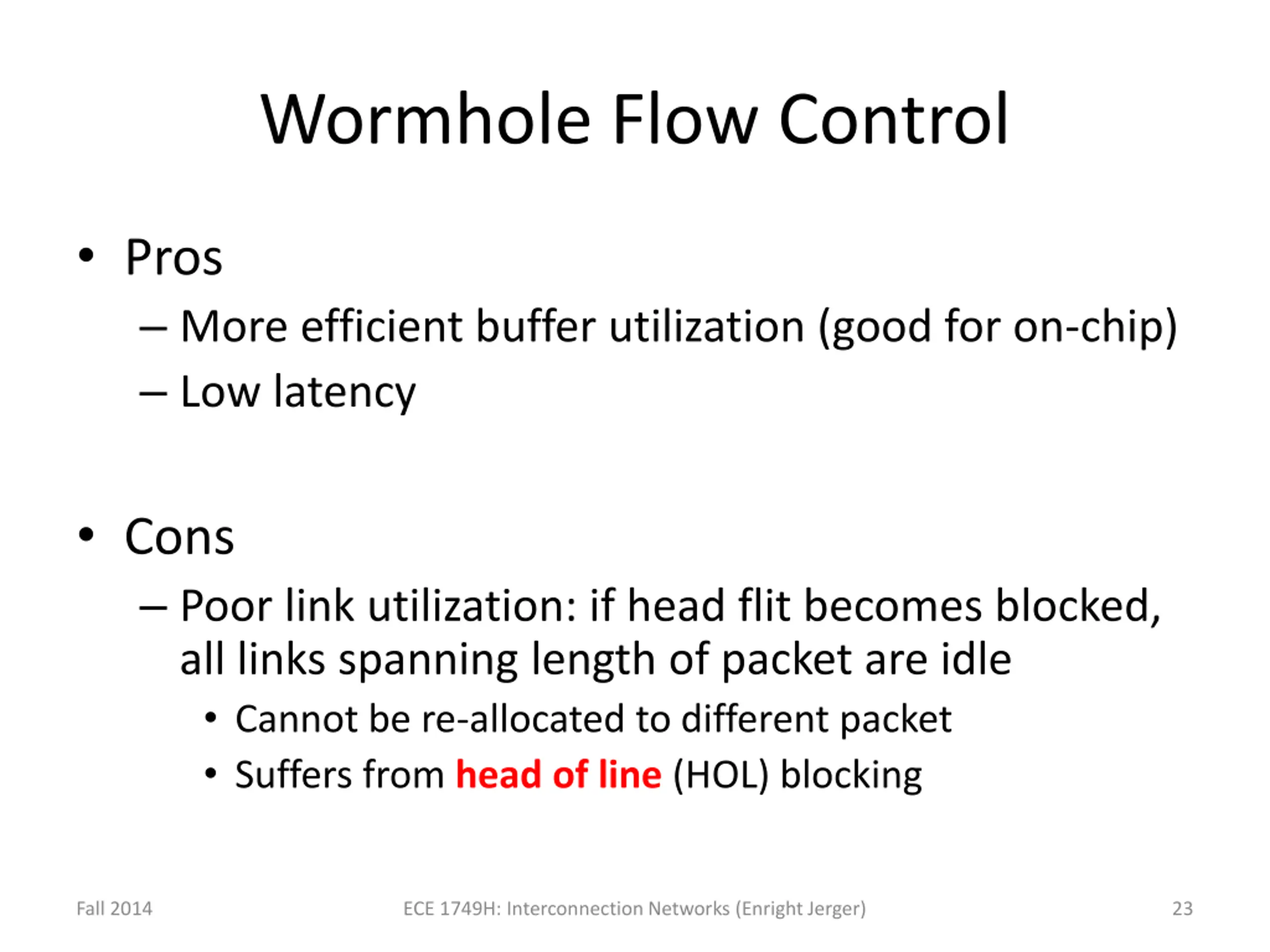 Wormhole Flow Control

• Pros
– More efficient buffer utilization (good for on-chip)
– Low latency

• Cons
– Poor link utilization: if head flit becomes blocked, all links spanning length of packet are idle
• Cannot be re-allocated to different packet
• Suffers from head of line (HOL) blocking

Fall 2014
ECE 1749H: Interconnection Networks (Enright Jerger)
23